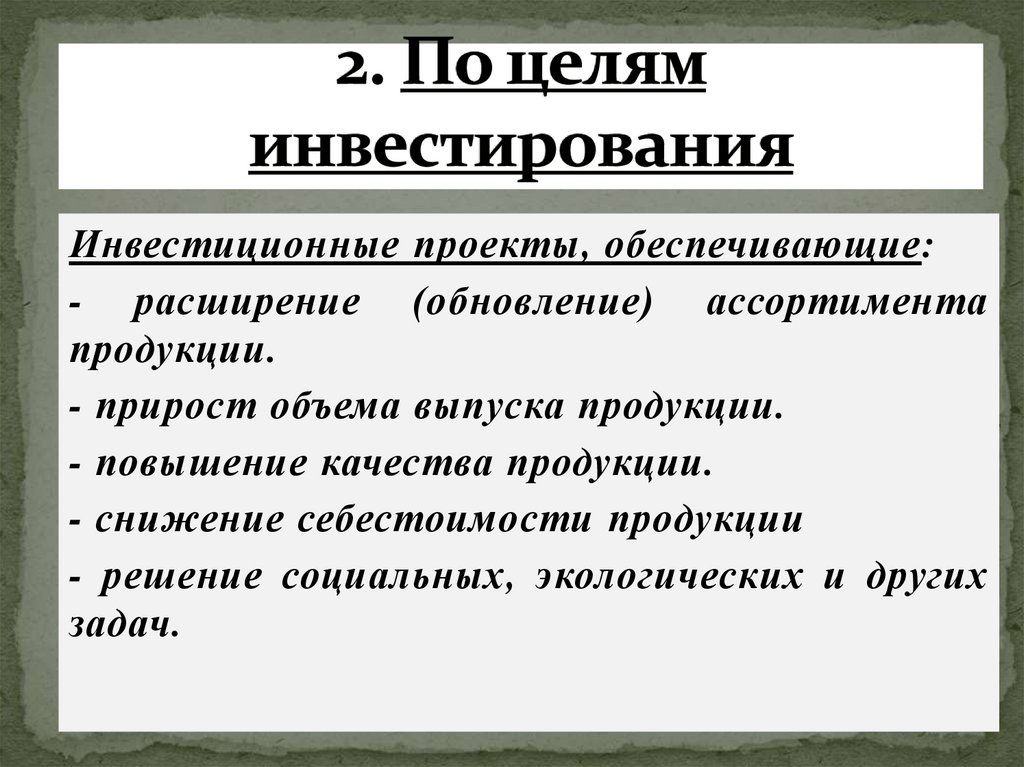 2. По целям инвестирования

Инвестиционные проекты, обеспечивающие:

- расширение (обновление) ассортимента продукции.

- прирост объема выпуска продукции.

- повышение качества продукции.

- снижение себестоимости продукции

- решение социальных, экологических и других задач.